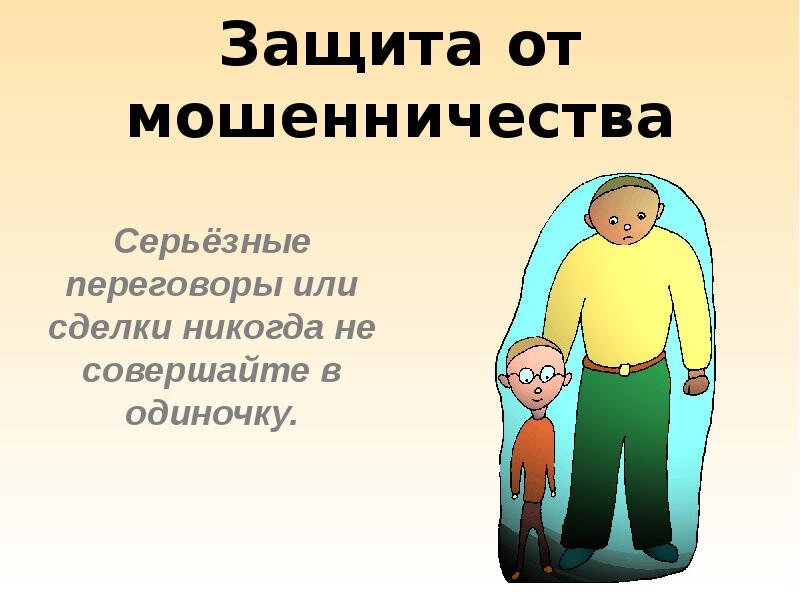 Защита от мошенничества

Серьёзные переговоры или сделки никогда не совершайте в одиночку.